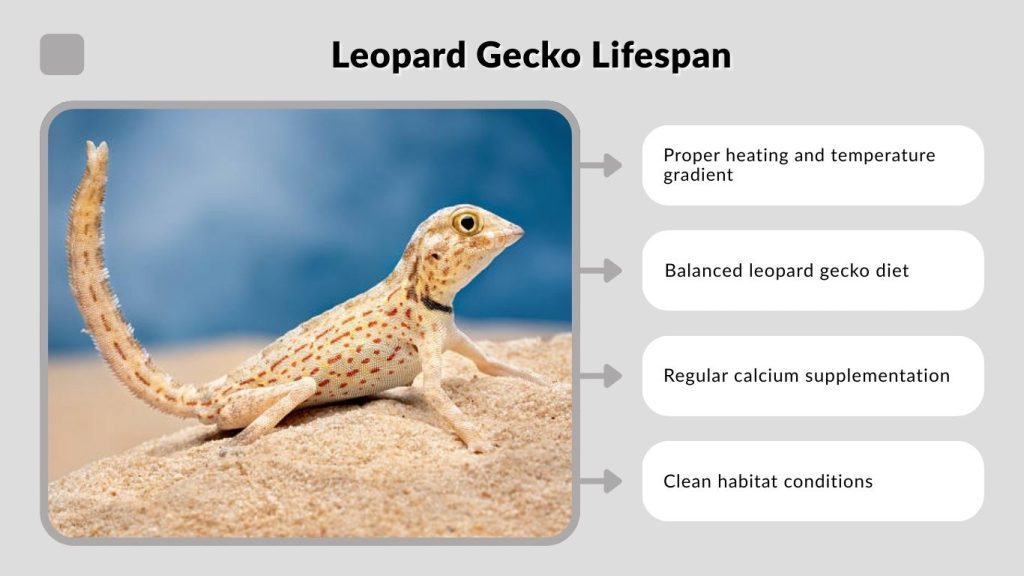 Leopard Gecko Lifespan

Proper heating and temperature gradient

Balanced leopard gecko diet

Regular calcium supplementation

Clean habitat conditions